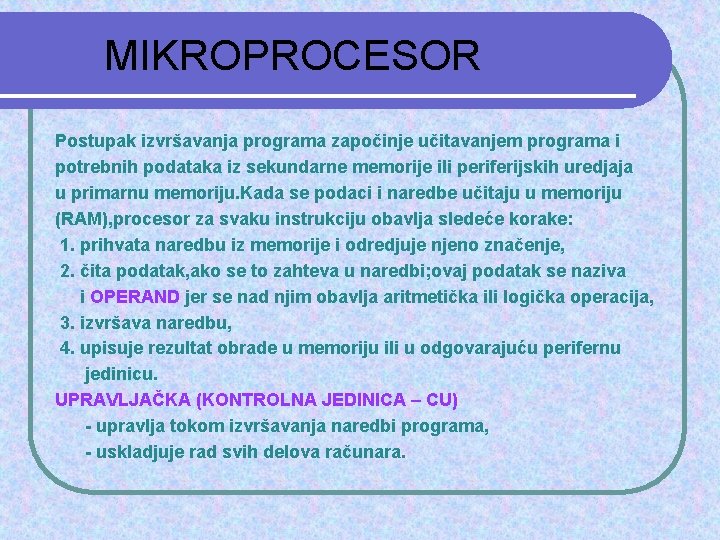 MIKROPROCESOR

Postupak izvršavanja programa započinje učitavanjem programa i potrebnih podataka iz sekundarne memorije ili periferijskih uredjaja u primarnu memoriju.Kada se podaci i naredbe učitaju u memoriju (RAM),procesor za svaku instrukciju obavlja sledeće korake:
1. prihvata naredbu iz memorije i odredjuje njeno značenje,
2. čita podatak,ako se to zahteva u naredbi;ovaj podatak se naziva i OPERAND jer se nad njim obavlja aritmetička ili logička operacija,
3. izvršava naredbu,
4. upisuje rezultat obrade u memoriju ili u odgovarajuću perifernu jedinicu.

UPRAVLJAČKA (KONTROLNA JEDINICA – CU)
- upravlja tokom izvršavanja naredbi programa,
- uskladjuje rad svih delova računara.